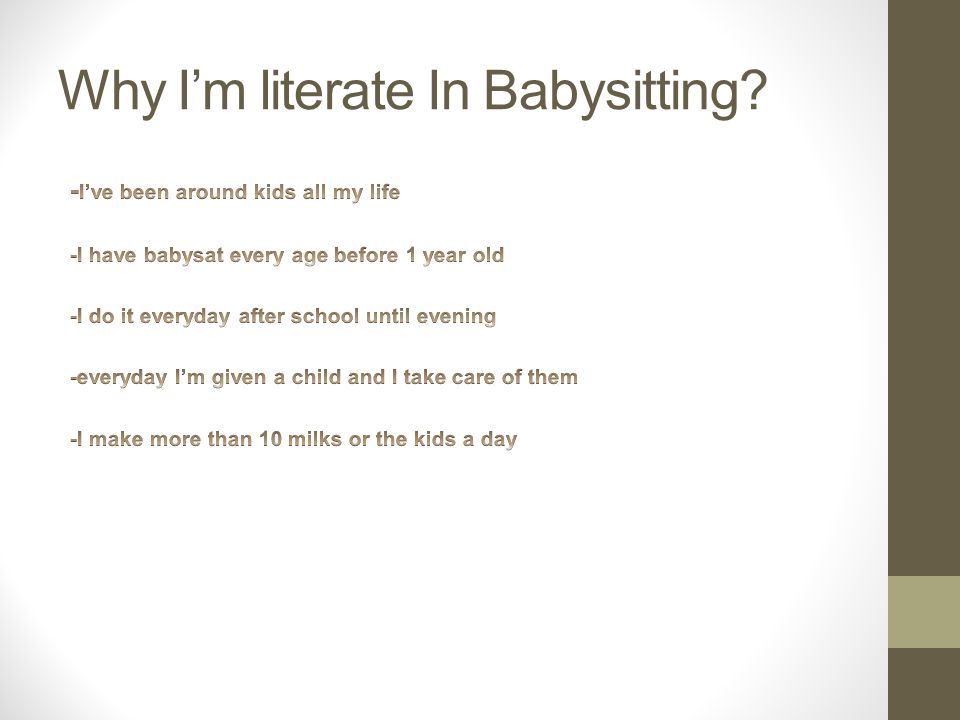 Why I’m literate In Babysitting?

-I’ve been around kids all my life

-I have babysat every age before 1 year old

-I do it everyday after school until evening

-everyday I’m given a child and I take care of them

-I make more than 10 milks or the kids a day